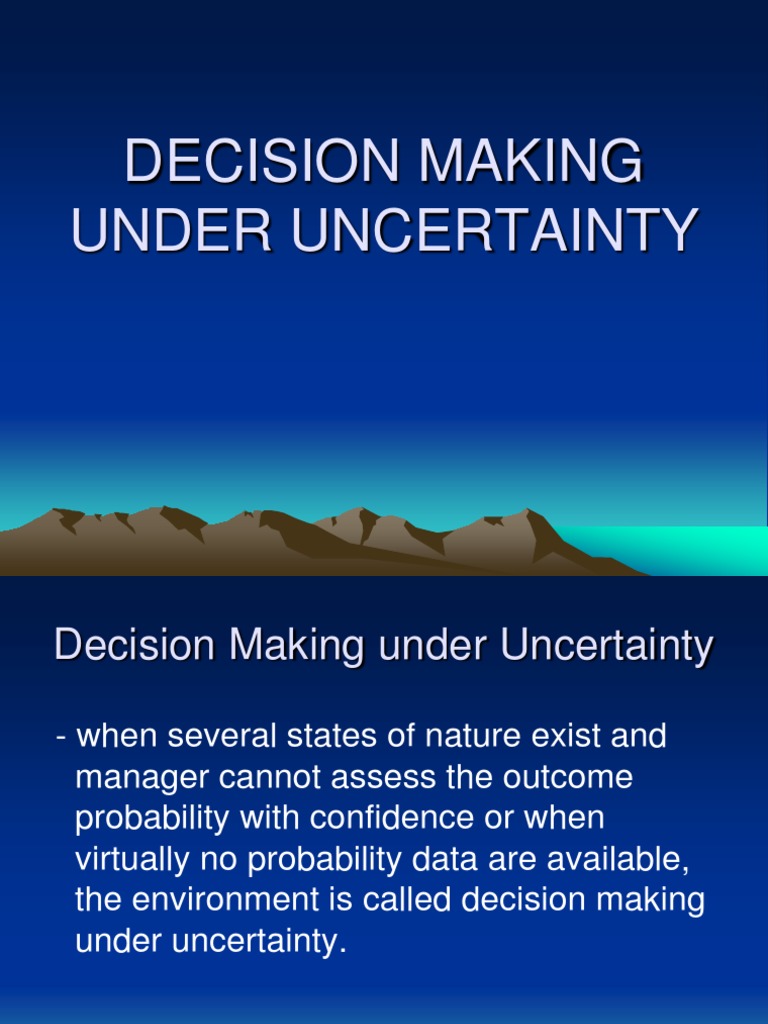 DECISION MAKING UNDER UNCERTAINTY

Decision Making under Uncertainty

- when several states of nature exist and manager cannot assess the outcome probability with confidence or when virtually no probability data are available, the environment is called decision making under uncertainty.